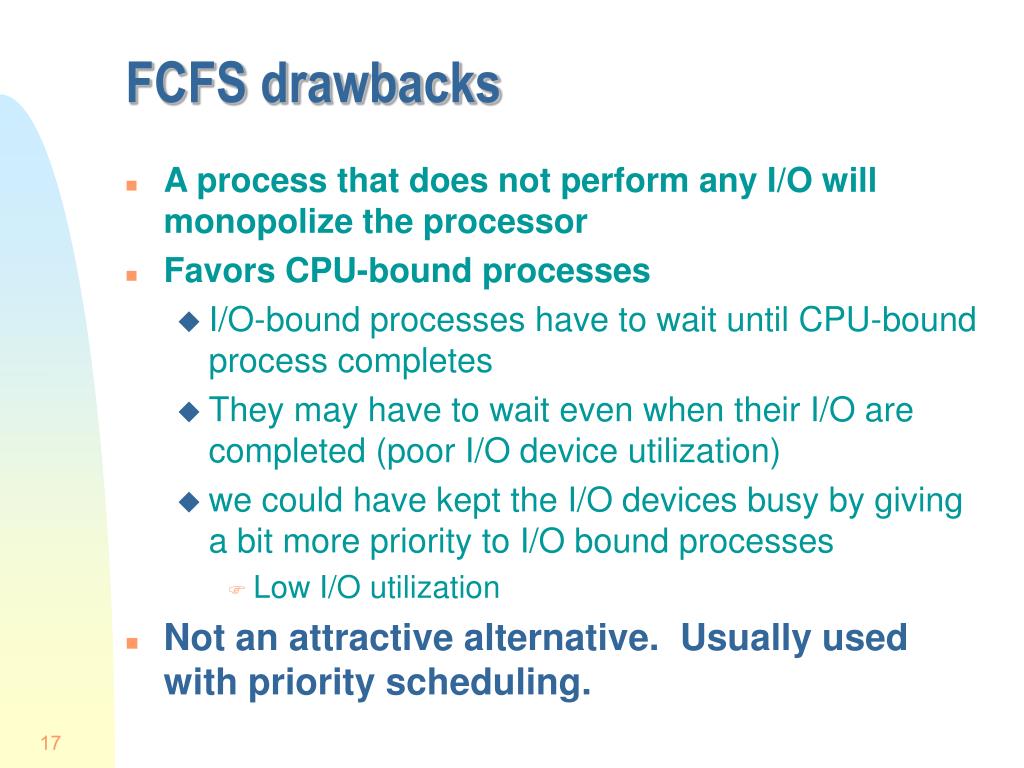 FCFS drawbacks

- A process that does not perform any I/O will monopolize the processor
- Favors CPU-bound processes
  - I/O-bound processes have to wait until CPU-bound process completes
  - They may have to wait even when their I/O are completed (poor I/O device utilization)
  - we could have kept the I/O devices busy by giving a bit more priority to I/O bound processes
    - Low I/O utilization
- Not an attractive alternative.  Usually used with priority scheduling.

17